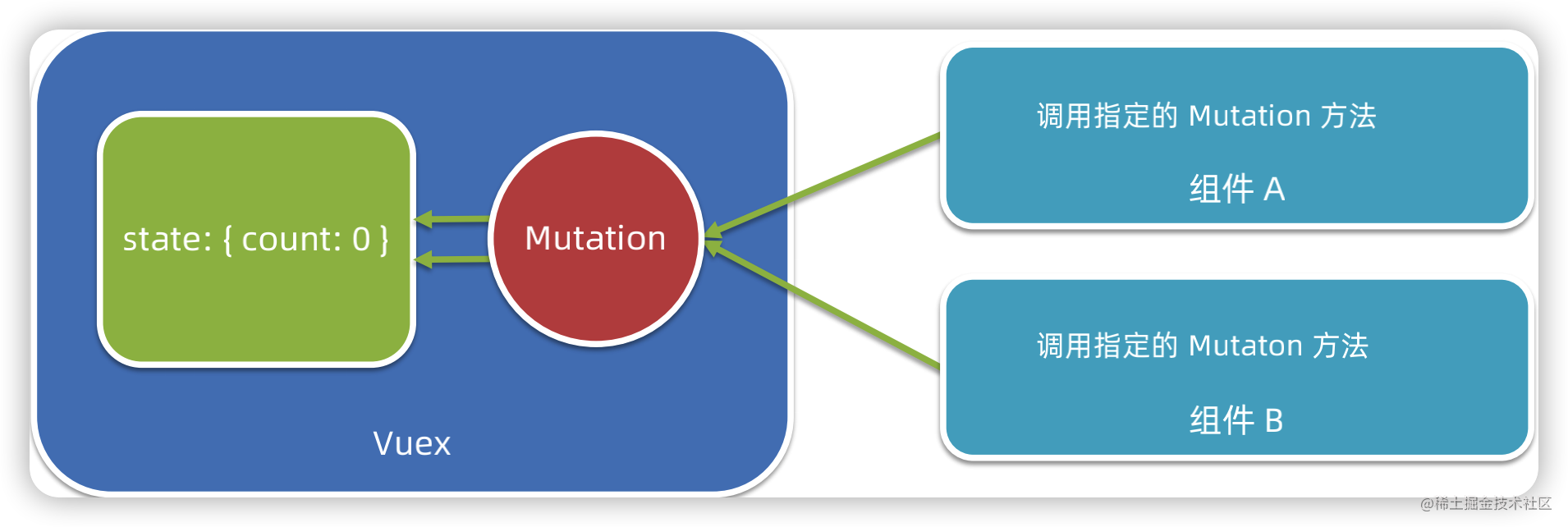 state: { count: 0 }

Mutation

Vuex

调用指定的 Mutation 方法

组件 A

调用指定的 Mutaton 方法

组件 B

@稀土掘金技术社区